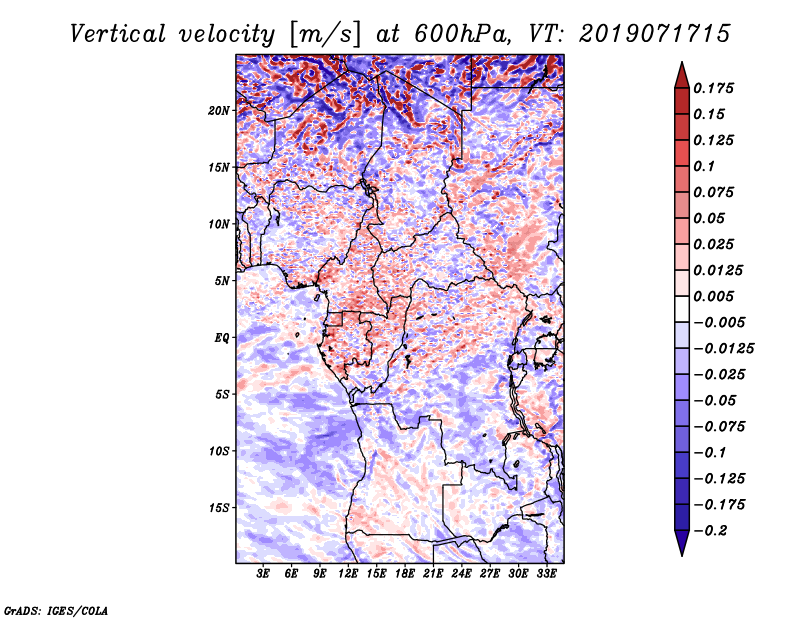 Vertical velocity [m/s] at 600hPa, VT: 2019071715

20N
15N
10N
5N
EQ
5S
10S
15S

3E 6E 9E 12E 15E 18E 21E 24E 27E 30E 33E

0.175
0.15
0.125
0.1
0.075
0.05
0.025
0.0125
0.005
−0.005
−0.0125
−0.025
−0.05
−0.075
−0.1
−0.125
−0.175
−0.2

GrADS: IGES/COLA